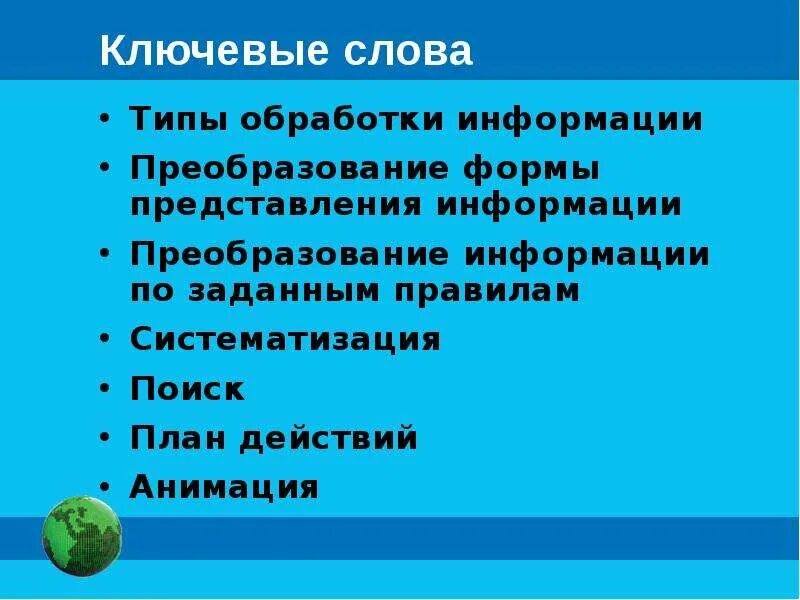 Ключевые слова

• Типы обработки информации
• Преобразование формы представления информации
• Преобразование информации по заданным правилам
• Систематизация
• Поиск
• План действий
• Анимация